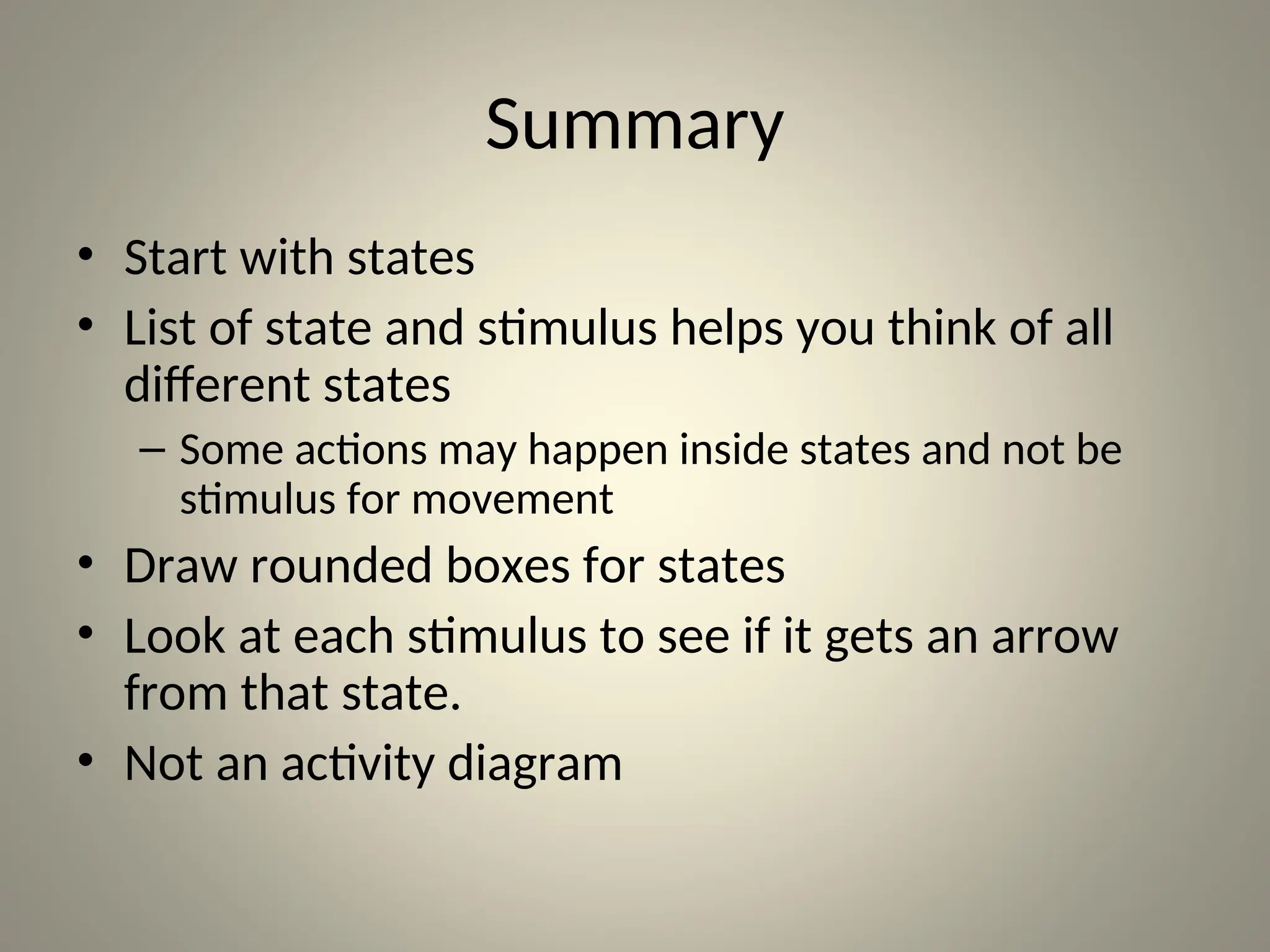 Summary

• Start with states
• List of state and stimulus helps you think of all different states
  – Some actions may happen inside states and not be stimulus for movement
• Draw rounded boxes for states
• Look at each stimulus to see if it gets an arrow from that state.
• Not an activity diagram